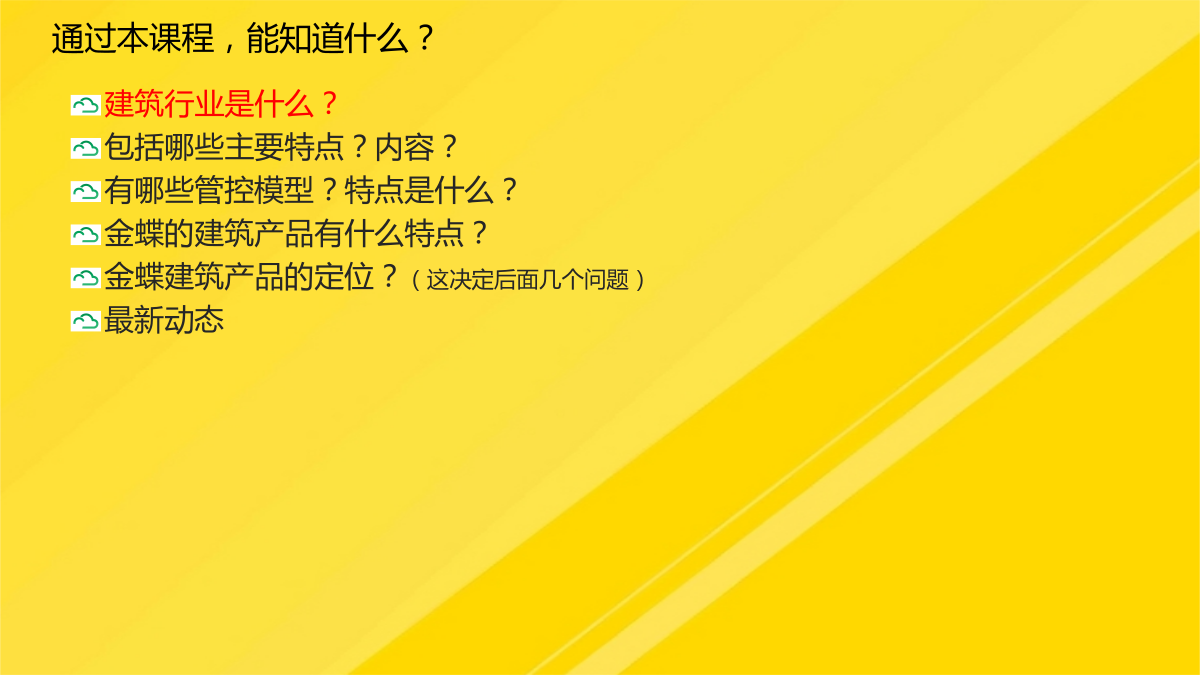 通过本课程，能知道什么？

建筑行业是什么？
包括哪些主要特点？内容？
有哪些管控模型？特点是什么？
金蝶的建筑产品有什么特点？
金蝶建筑产品的定位？（这决定后面几个问题）
最新动态